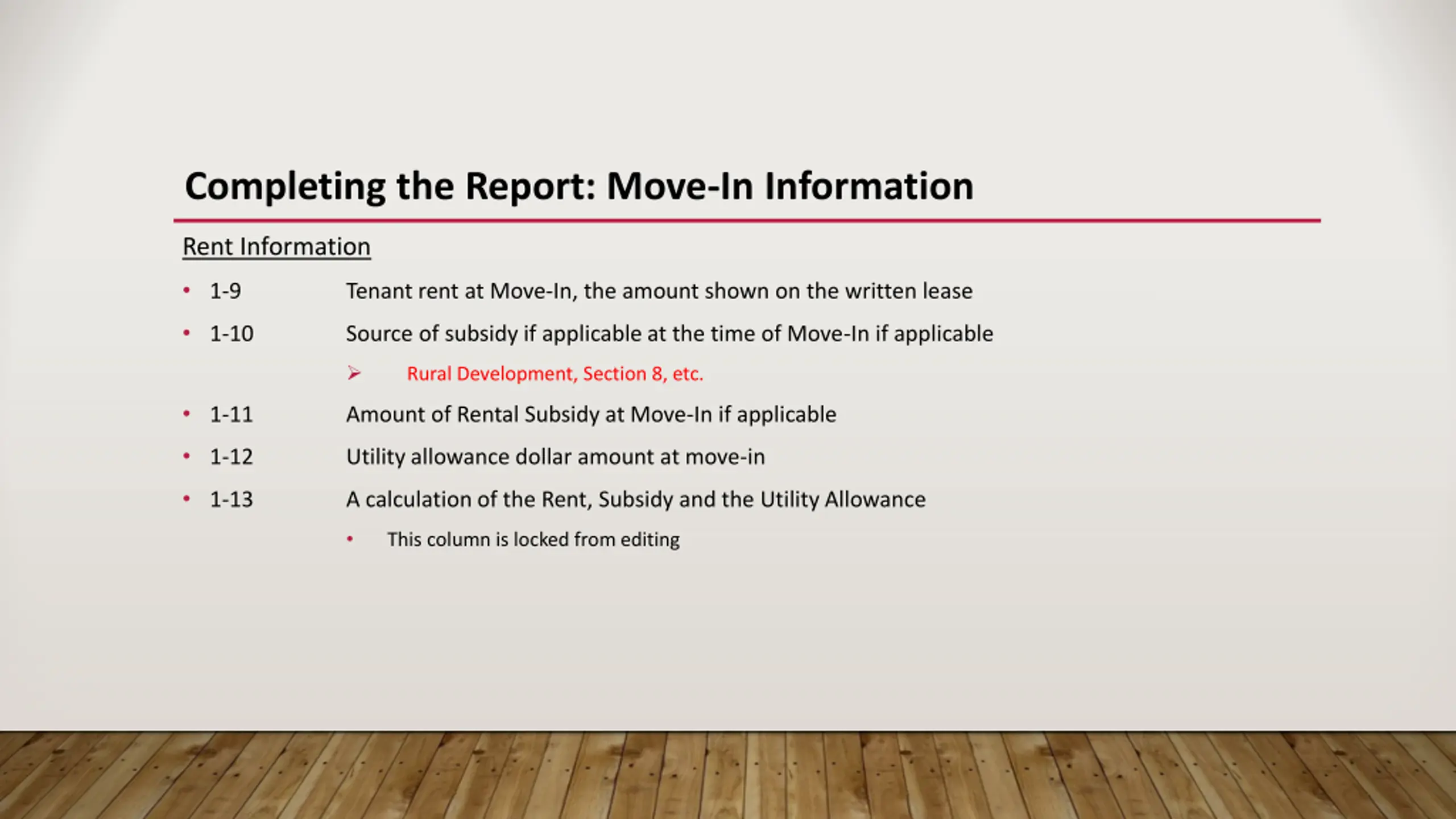 Completing the Report: Move-In Information

Rent Information

• 1-9 Tenant rent at Move-In, the amount shown on the written lease

• 1-10 Source of subsidy if applicable at the time of Move-In if applicable

➢ Rural Development, Section 8, etc.

• 1-11 Amount of Rental Subsidy at Move-In if applicable

• 1-12 Utility allowance dollar amount at move-in

• 1-13 A calculation of the Rent, Subsidy and the Utility Allowance

• This column is locked from editing